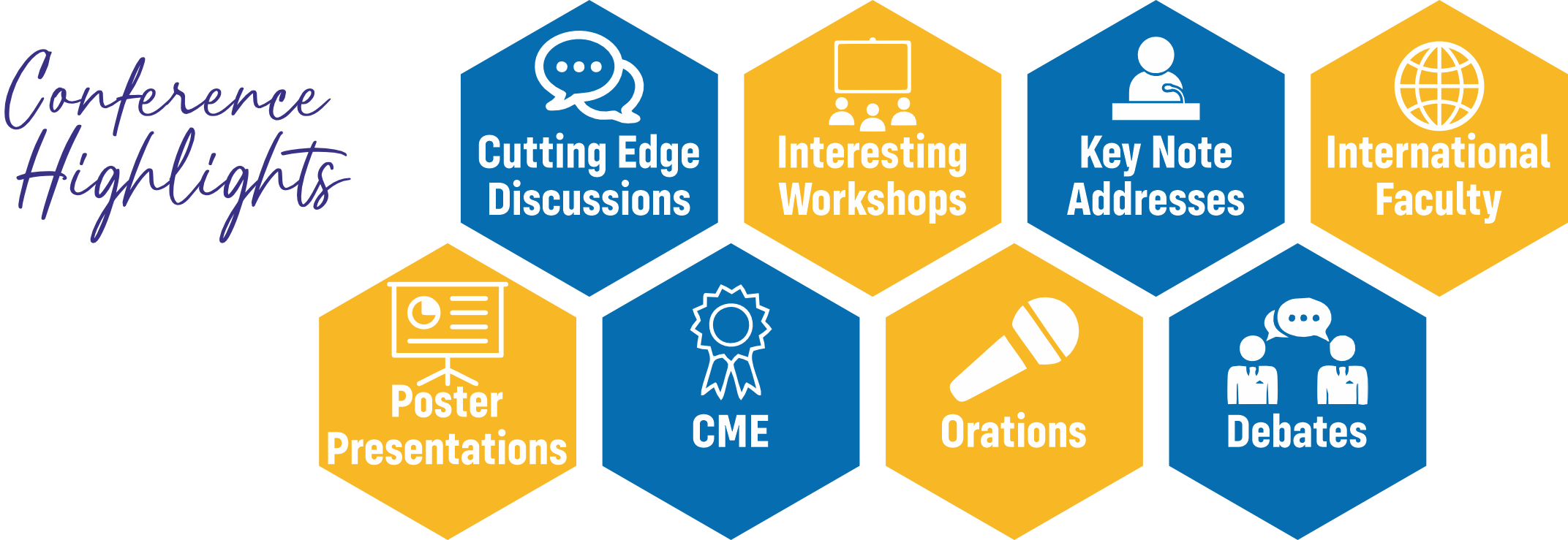 Conference
Highlights

Cutting Edge
Discussions

Interesting
Workshops

Key Note
Addresses

International
Faculty

Poster
Presentations

CME

Orations

Debates